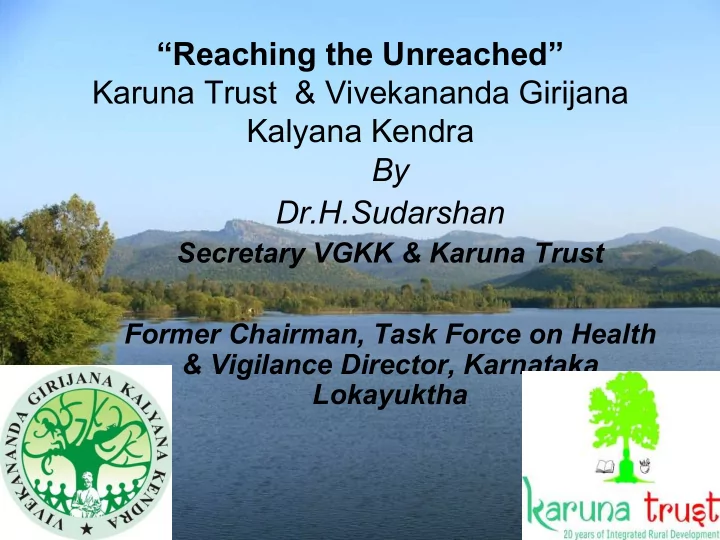 “Reaching the Unreached”
Karuna Trust & Vivekananda Girijana Kalyana Kendra
By
Dr.H.Sudarshan
Secretary VGKK & Karuna Trust

Former Chairman, Task Force on Health & Vigilance Director, Karnataka Lokayuktha

VIVEKANANDA GIRIJANA KALYANA KENDRA

karuna trust
20 years of Integrated Rural Development